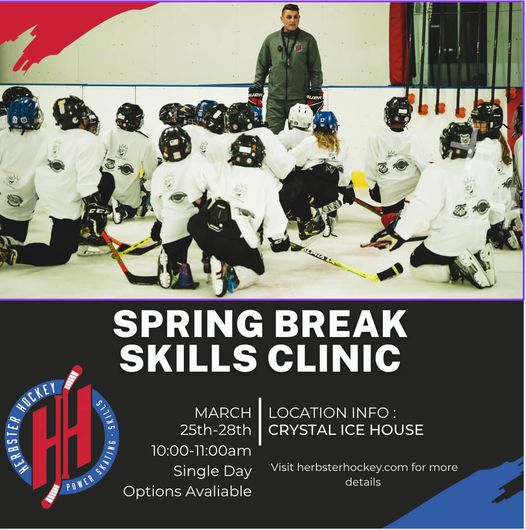 SPRING BREAK SKILLS CLINIC

HERBSTER HOCKEY
HH
POWER SKATING · SKILLS

MARCH
25th-28th
10:00-11:00am
Single Day
Options Avaliable

LOCATION INFO :
CRYSTAL ICE HOUSE

Visit herbsterhockey.com for more details